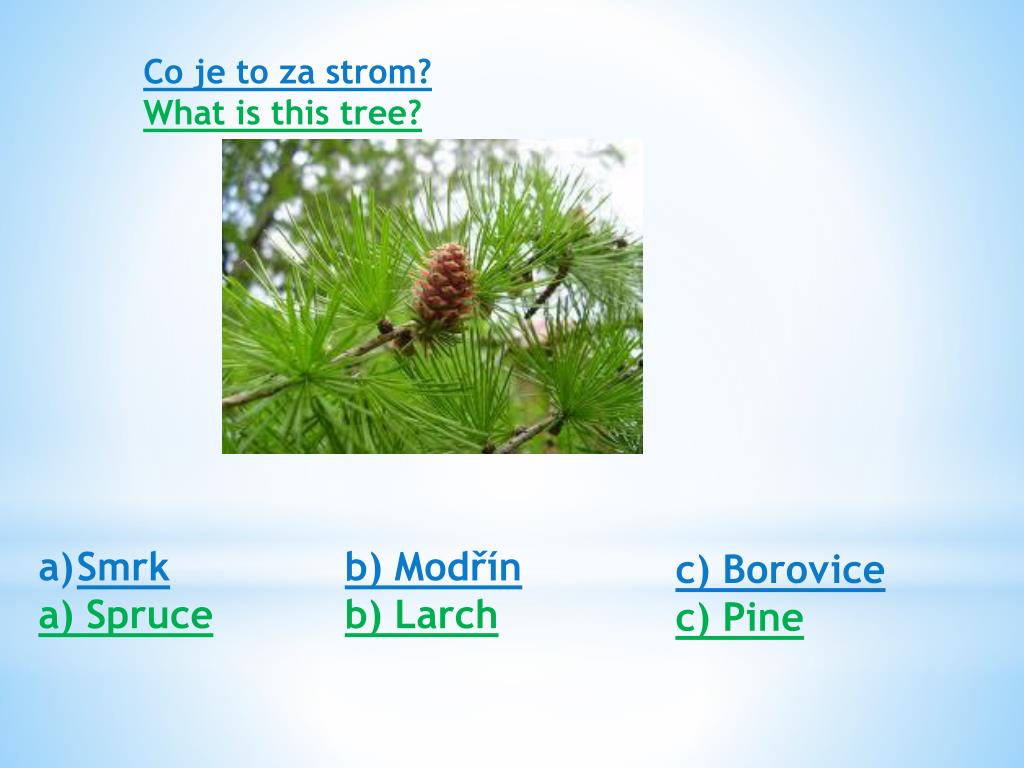 Co je to za strom?
What is this tree?

a)Smrk
a) Spruce

b) Modřín
b) Larch

c) Borovice
c) Pine